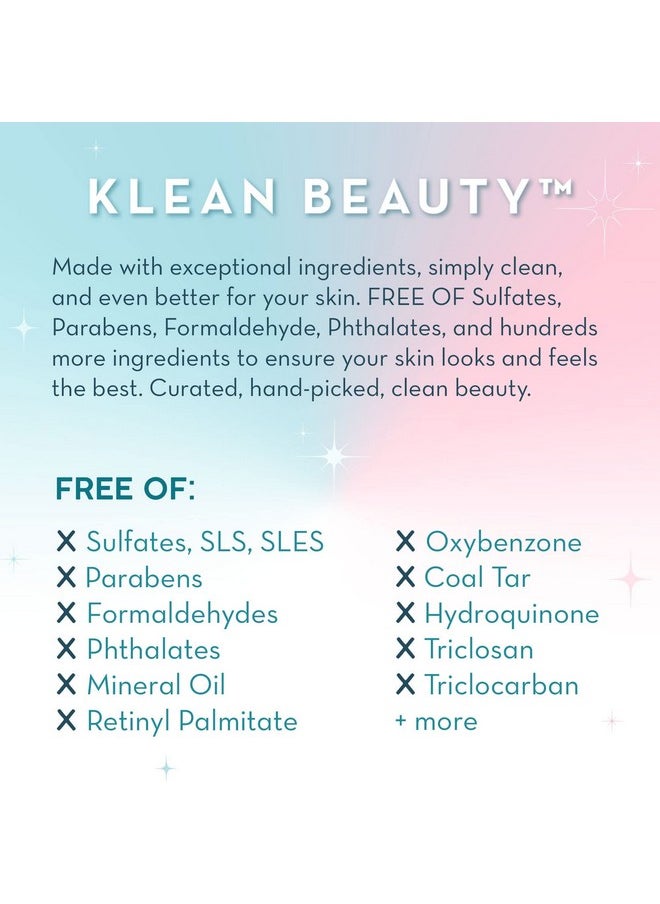 KLEAN BEAUTY™

Made with exceptional ingredients, simply clean, and even better for your skin. FREE OF Sulfates, Parabens, Formaldehyde, Phthalates, and hundreds more ingredients to ensure your skin looks and feels the best. Curated, hand-picked, clean beauty.

FREE OF:

X Sulfates, SLS, SLES
X Parabens
X Formaldehydes
X Phthalates
X Mineral Oil
X Retinyl Palmitate

X Oxybenzone
X Coal Tar
X Hydroquinone
X Triclosan
X Triclocarban
+ more